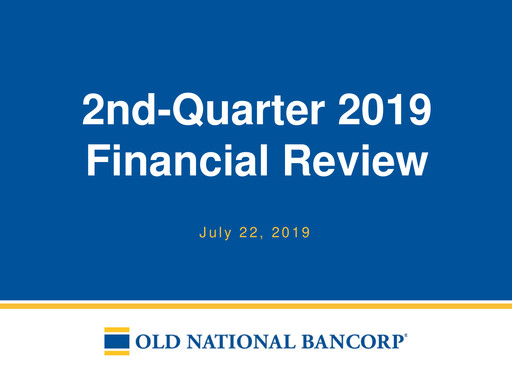 2nd-Quarter 2019 Financial Review

July 22, 2019

OLD NATIONAL BANCORP®